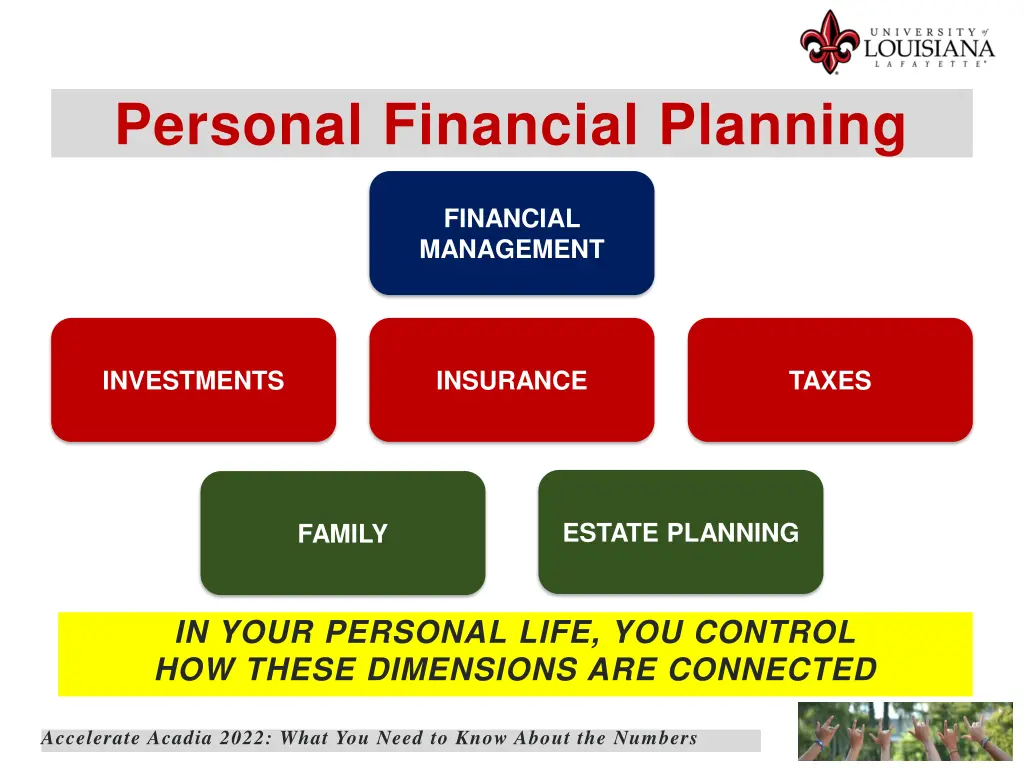 UNIVERSITY of LOUISIANA LAFAYETTE

Personal Financial Planning

FINANCIAL MANAGEMENT

INVESTMENTS

INSURANCE

TAXES

FAMILY

ESTATE PLANNING

IN YOUR PERSONAL LIFE, YOU CONTROL HOW THESE DIMENSIONS ARE CONNECTED

Accelerate Acadia 2022: What You Need to Know About the Numbers